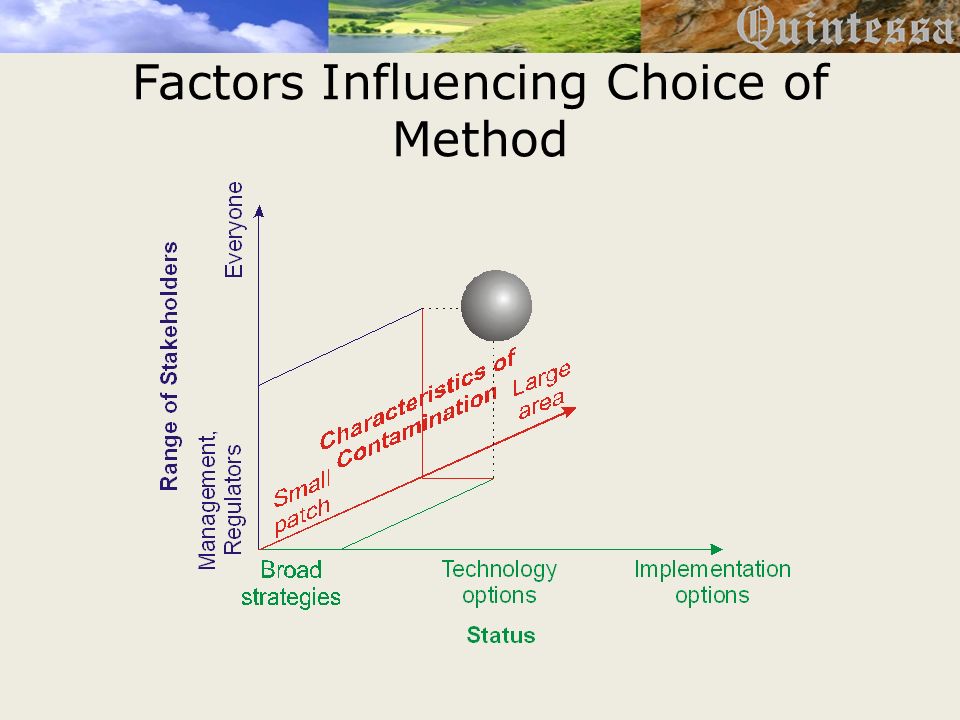 Quintessa

Factors Influencing Choice of Method

Range of Stakeholders

Everyone

Management, Regulators

Characteristics of Contamination

Small patch

Large area

Broad strategies

Technology options

Implementation options

Status